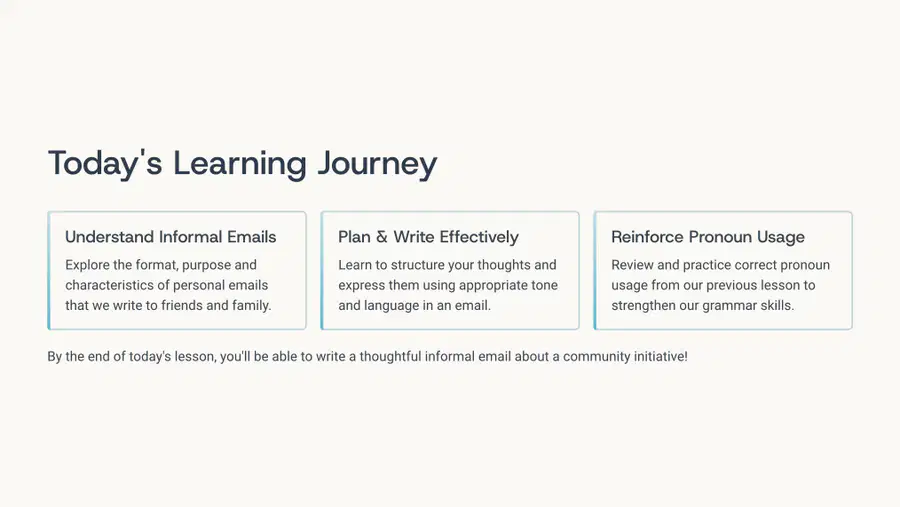 Today's Learning Journey

Understand Informal Emails

Explore the format, purpose and characteristics of personal emails that we write to friends and family.

Plan & Write Effectively

Learn to structure your thoughts and express them using appropriate tone and language in an email.

Reinforce Pronoun Usage

Review and practice correct pronoun usage from our previous lesson to strengthen our grammar skills.

By the end of today's lesson, you'll be able to write a thoughtful informal email about a community initiative!